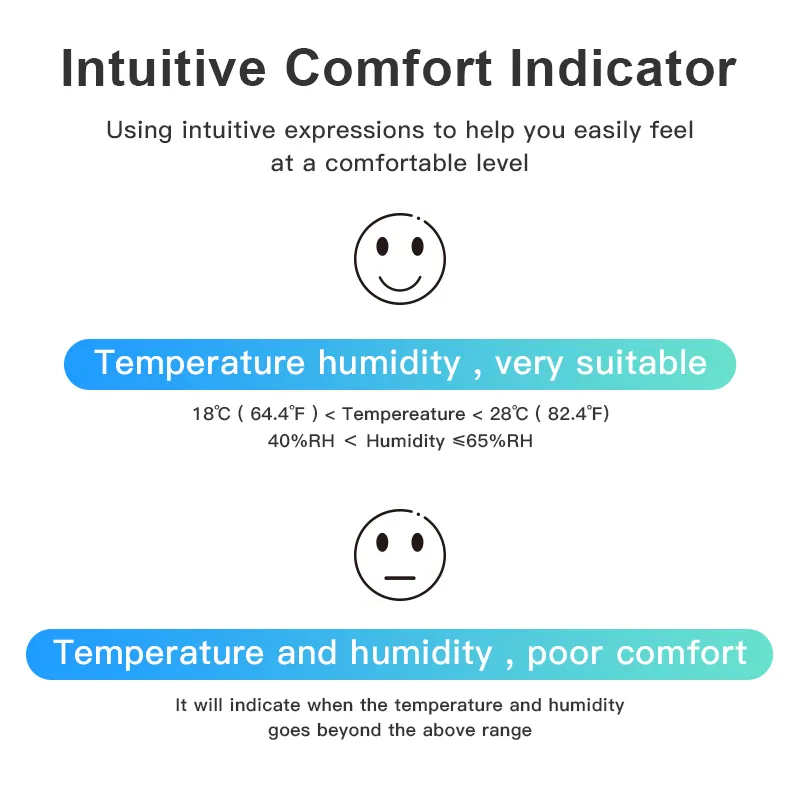 Intuitive Comfort Indicator

Using intuitive expressions to help you easily feel at a comfortable level

Temperature humidity , very suitable

18℃ ( 64.4℉ ) < Tempereature < 28℃ ( 82.4℉)
40%RH < Humidity ≤65%RH

Temperature and humidity , poor comfort

It will indicate when the temperature and humidity goes beyond the above range